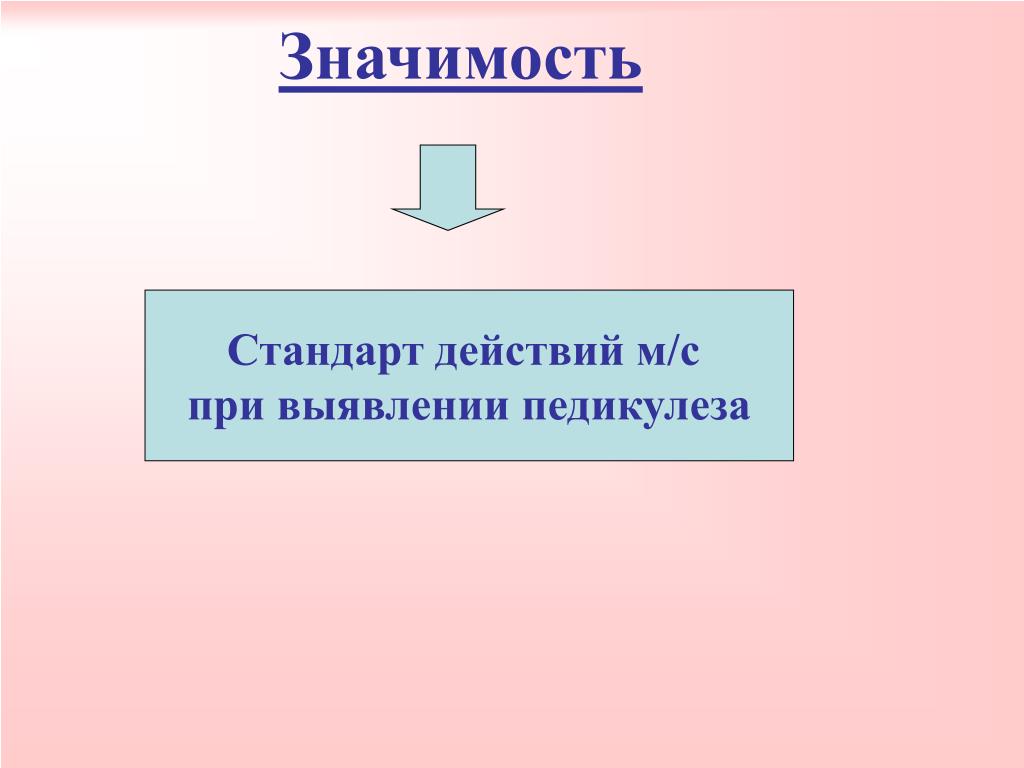 Значимость

Стандарт действий м/с
при выявлении педикулеза